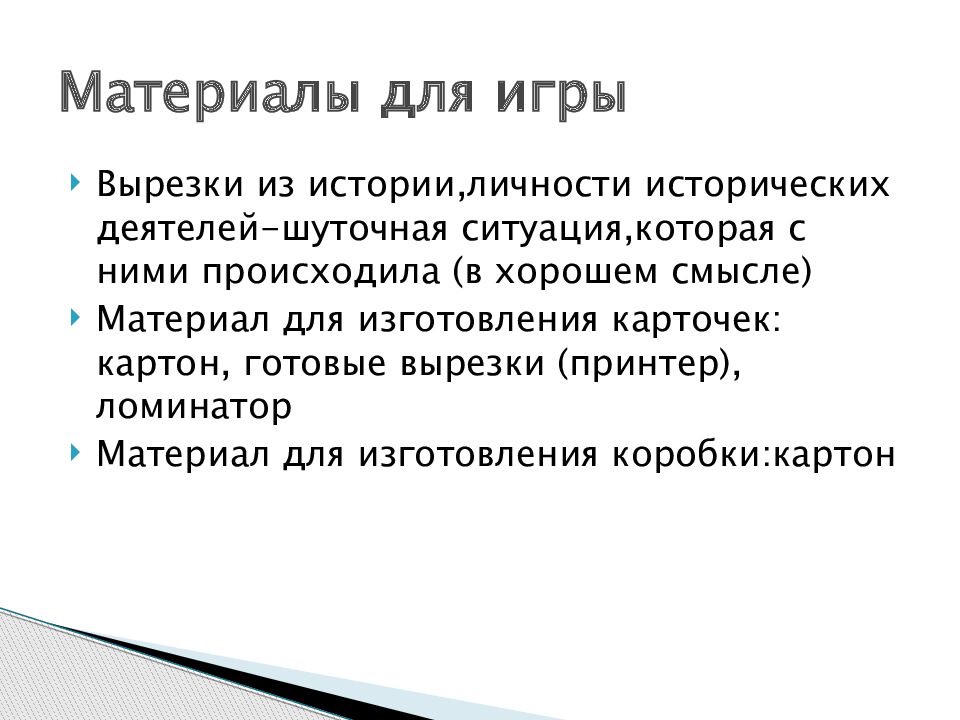 Материалы для игры

Вырезки из истории,личности исторических деятелей-шуточная ситуация,которая с ними происходила (в хорошем смысле)

Материал для изготовления карточек: картон, готовые вырезки (принтер), ломинатор

Материал для изготовления коробки:картон